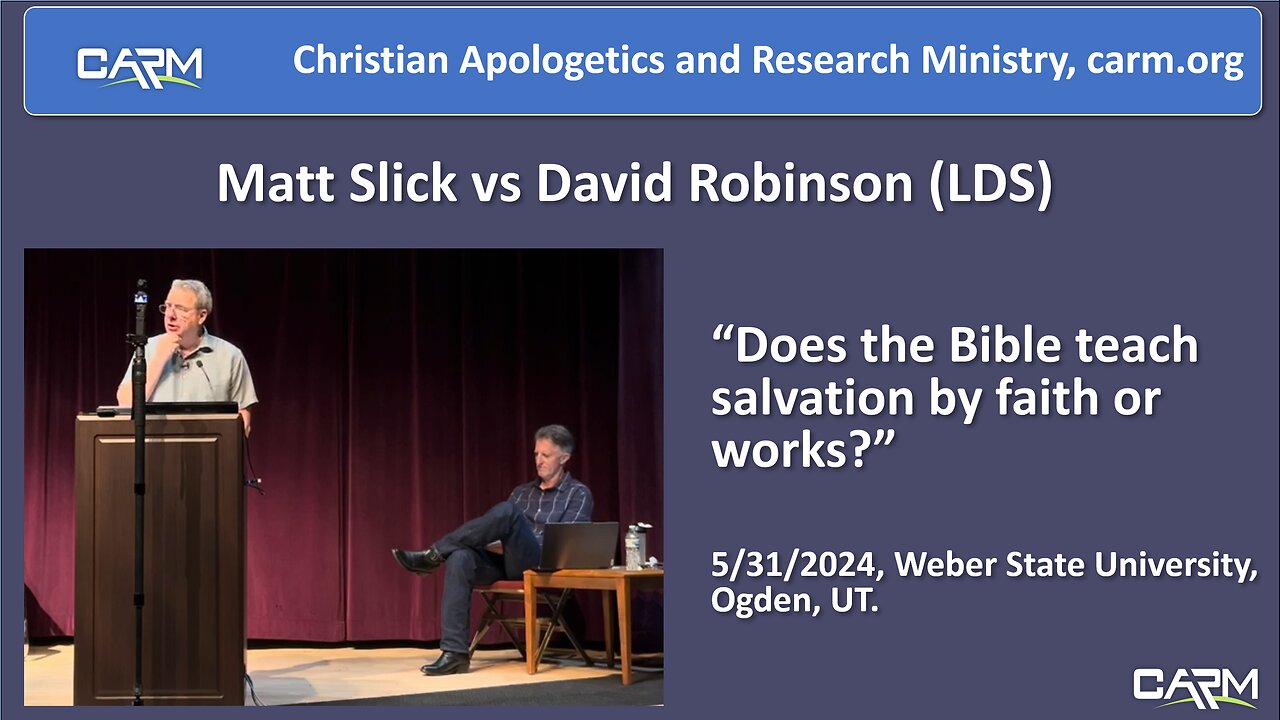 CARM

Christian Apologetics and Research Ministry, carm.org

Matt Slick vs David Robinson (LDS)

“Does the Bible teach salvation by faith or works?”

5/31/2024, Weber State University, Ogden, UT.

CARM